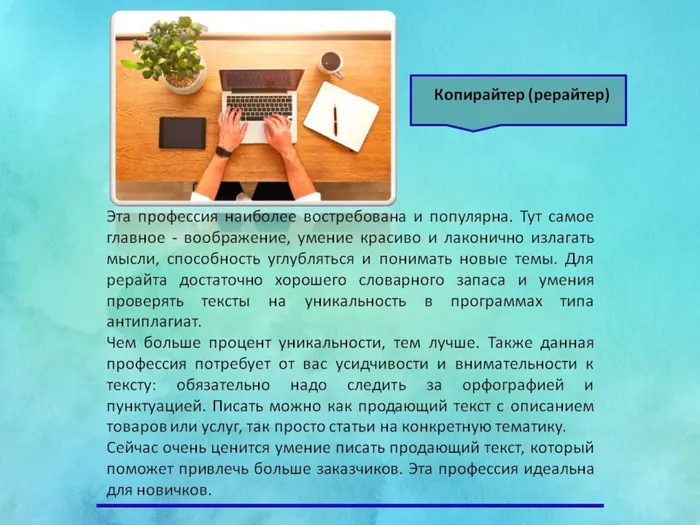 Копирайтер (рерайтер)

Эта профессия наиболее востребована и популярна. Тут самое главное - воображение, умение красиво и лаконично излагать мысли, способность углубляться и понимать новые темы. Для рерайта достаточно хорошего словарного запаса и умения проверять тексты на уникальность в программах типа антиплагиат.
Чем больше процент уникальности, тем лучше. Также данная профессия потребует от вас усидчивости и внимательности к тексту: обязательно надо следить за орфографией и пунктуацией. Писать можно как продающий текст с описанием товаров или услуг, так просто статьи на конкретную тематику.
Сейчас очень ценится умение писать продающий текст, который поможет привлечь больше заказчиков. Эта профессия идеальна для новичков.